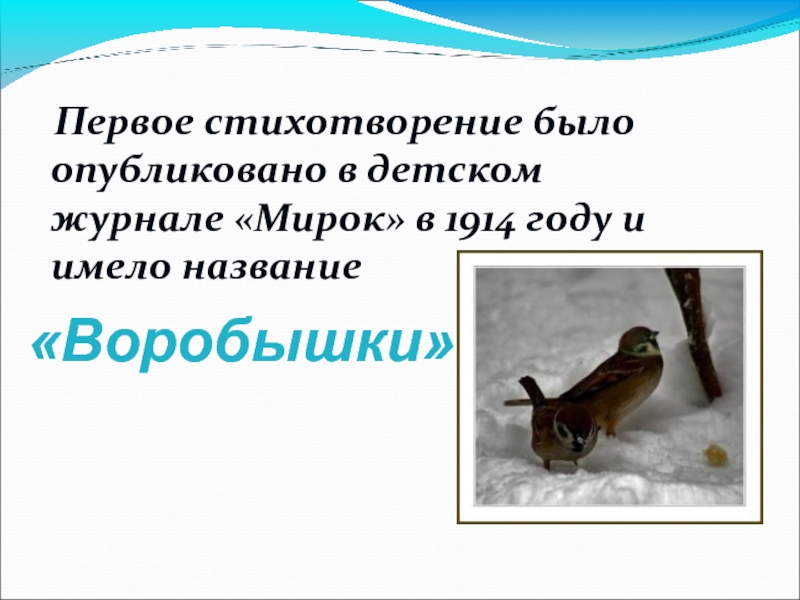 Первое стихотворение было опубликовано в детском журнале «Мирок» в 1914 году и имело название

«Воробышки»